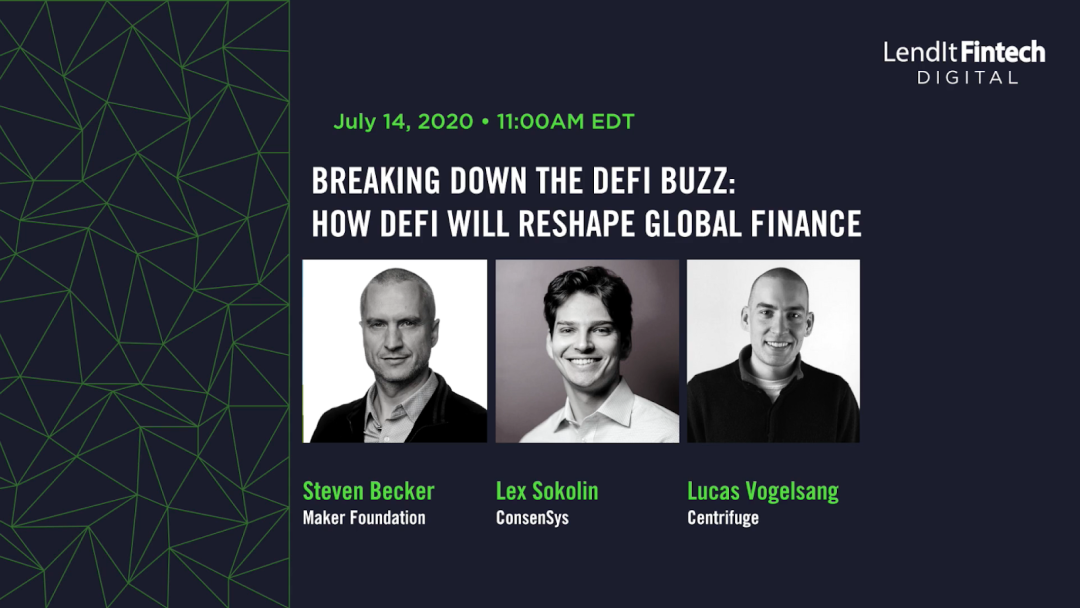 LendIt Fintech
DIGITAL

July 14, 2020 • 11:00AM EDT

BREAKING DOWN THE DEFI BUZZ:
HOW DEFI WILL RESHAPE GLOBAL FINANCE

Steven Becker
Maker Foundation

Lex Sokolin
ConsenSys

Lucas Vogelsang
Centrifuge